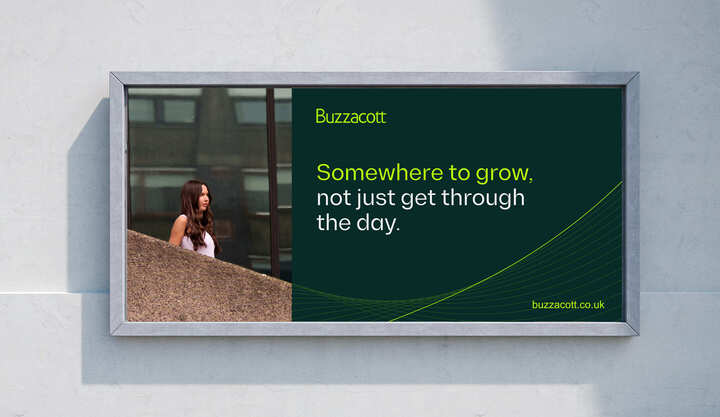 Buzzacott

Somewhere to grow, not just get through the day.

buzzacott.co.uk